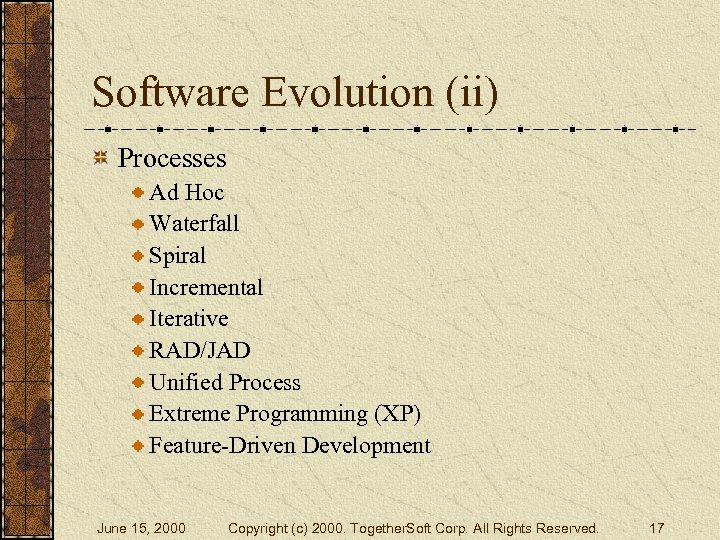 Software Evolution (ii)

Processes

Ad Hoc

Waterfall

Spiral

Incremental

Iterative

RAD/JAD

Unified Process

Extreme Programming (XP)

Feature-Driven Development

June 15, 2000 Copyright (c) 2000. TogetherSoft Corp. All Rights Reserved. 17